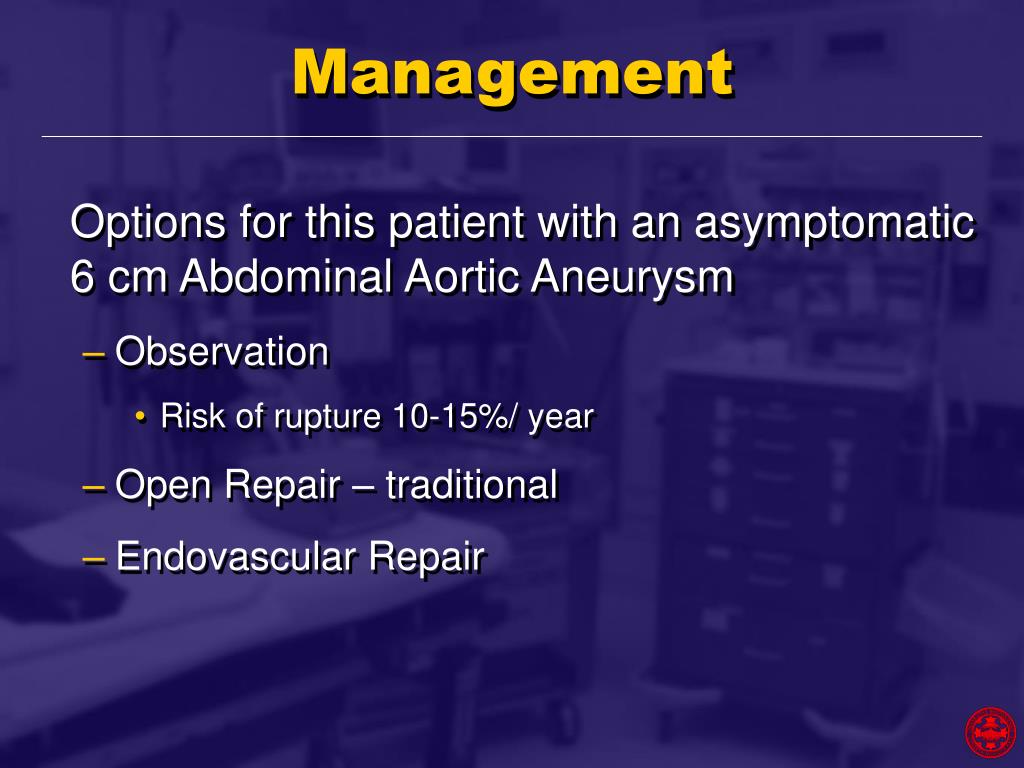 Management

Options for this patient with an asymptomatic 6 cm Abdominal Aortic Aneurysm

– Observation

• Risk of rupture 10-15%/ year

– Open Repair – traditional

– Endovascular Repair